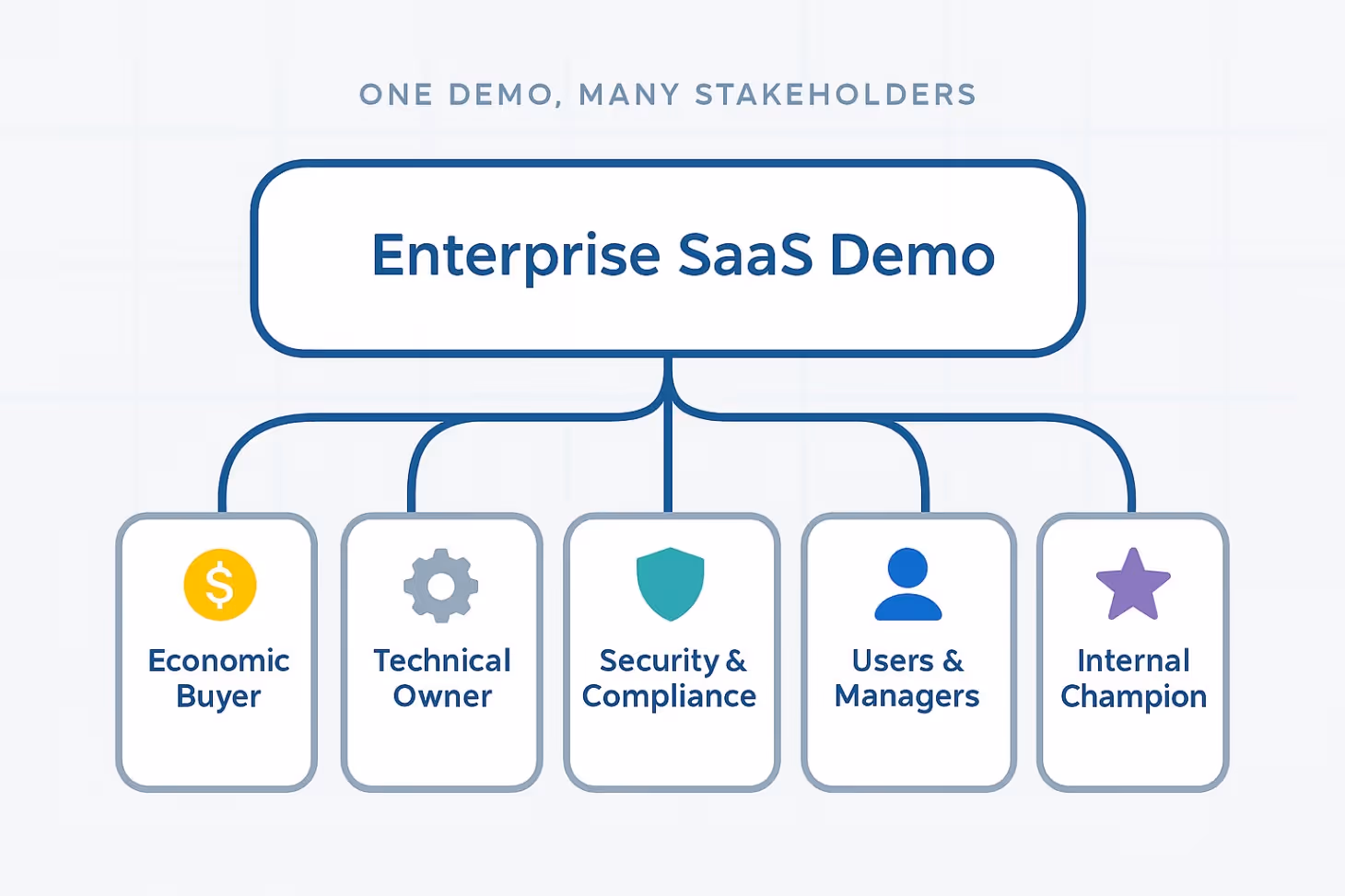 ONE DEMO, MANY STAKEHOLDERS

Enterprise SaaS Demo

$

Economic Buyer

Technical Owner

Security & Compliance

Users & Managers

Internal Champion